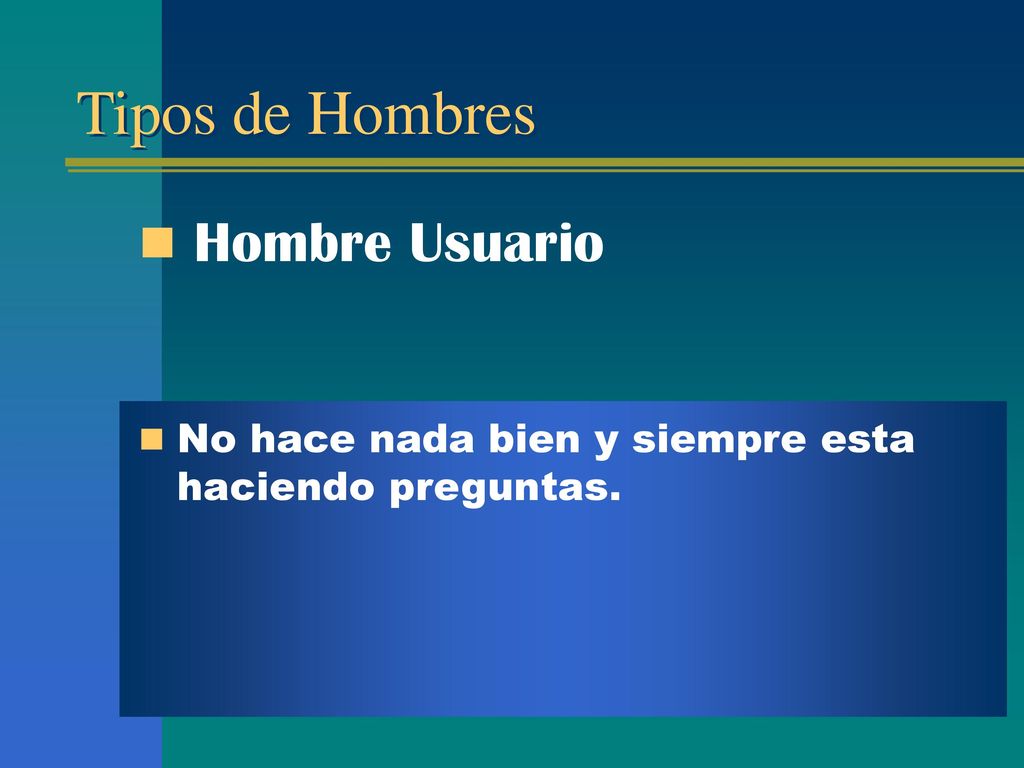 Tipos de Hombres

Hombre Usuario

No hace nada bien y siempre esta haciendo preguntas.